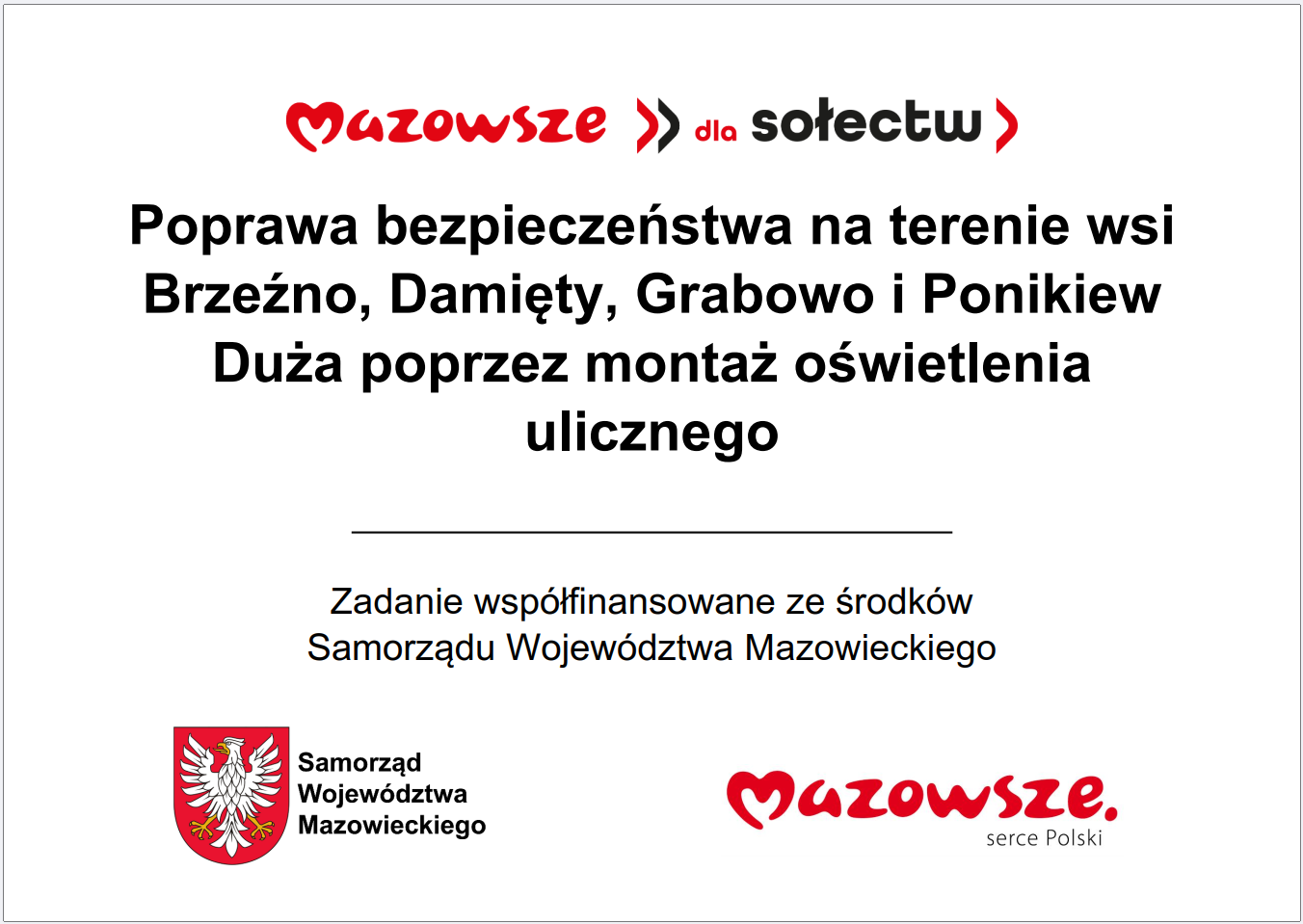 Mazowsze dla sołectw

Poprawa bezpieczeństwa na terenie wsi Brzeźno, Damięty, Grabowo i Ponikiew Duża poprzez montaż oświetlenia ulicznego

Zadanie współfinansowane ze środków Samorządu Województwa Mazowieckiego

Samorząd Województwa Mazowieckiego

Mazowsze. serce Polski